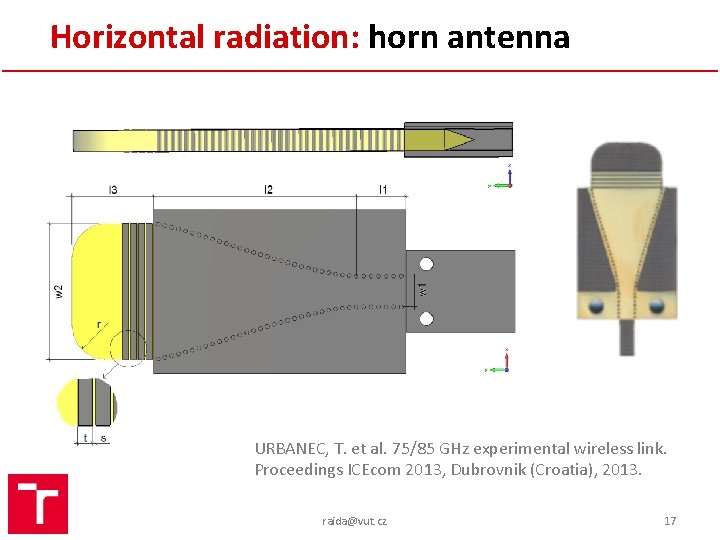 Horizontal radiation: horn antenna

l3

l2

l1

w2

w1

r

t

s

URBANEC, T. et al. 75/85 GHz experimental wireless link. Proceedings ICEcom 2013, Dubrovnik (Croatia), 2013.

raida@vut.cz

17